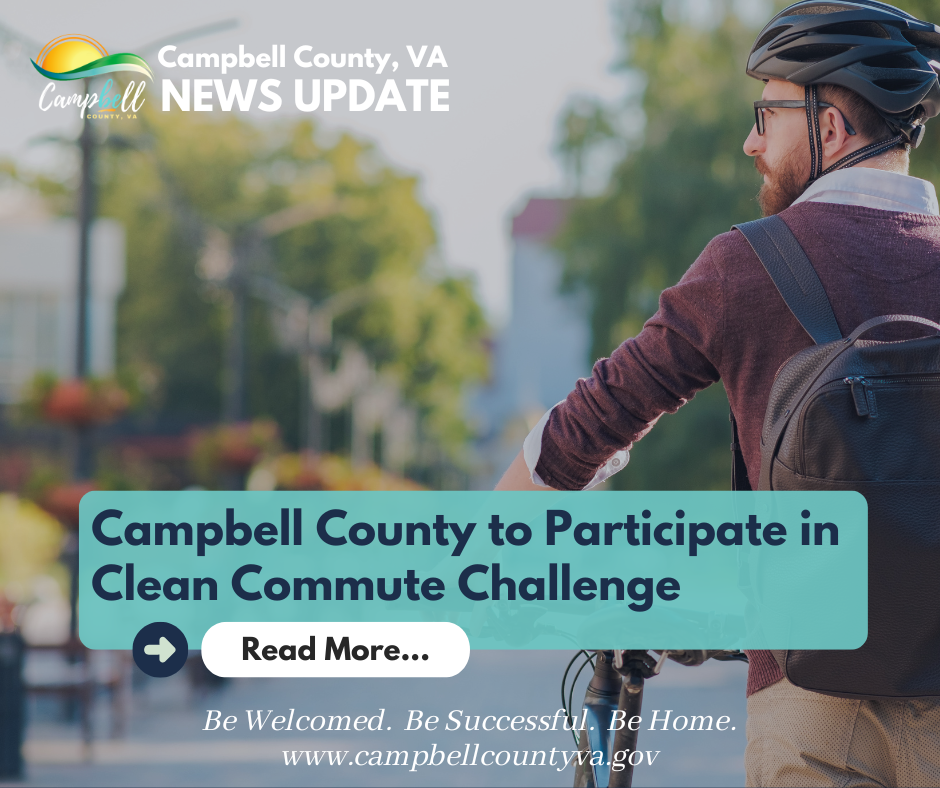 Campbell
COUNTY, VA

Campbell County, VA
NEWS UPDATE

Campbell County to Participate in Clean Commute Challenge

Read More...

Be Welcomed. Be Successful. Be Home.
www.campbellcountyva.gov